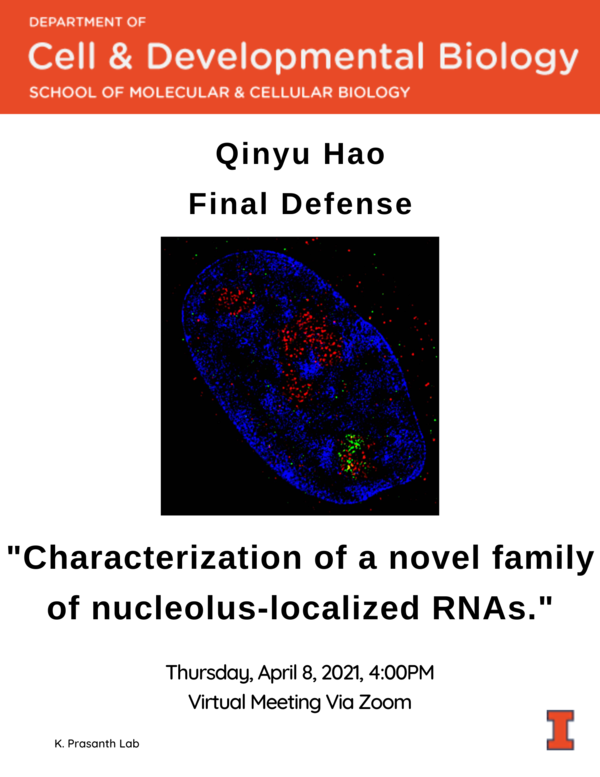 DEPARTMENT OF
Cell & Developmental Biology
SCHOOL OF MOLECULAR & CELLULAR BIOLOGY

Qinyu Hao
Final Defense

"Characterization of a novel family of nucleolus-localized RNAs."

Thursday, April 8, 2021, 4:00PM
Virtual Meeting Via Zoom

K. Prasanth Lab

I